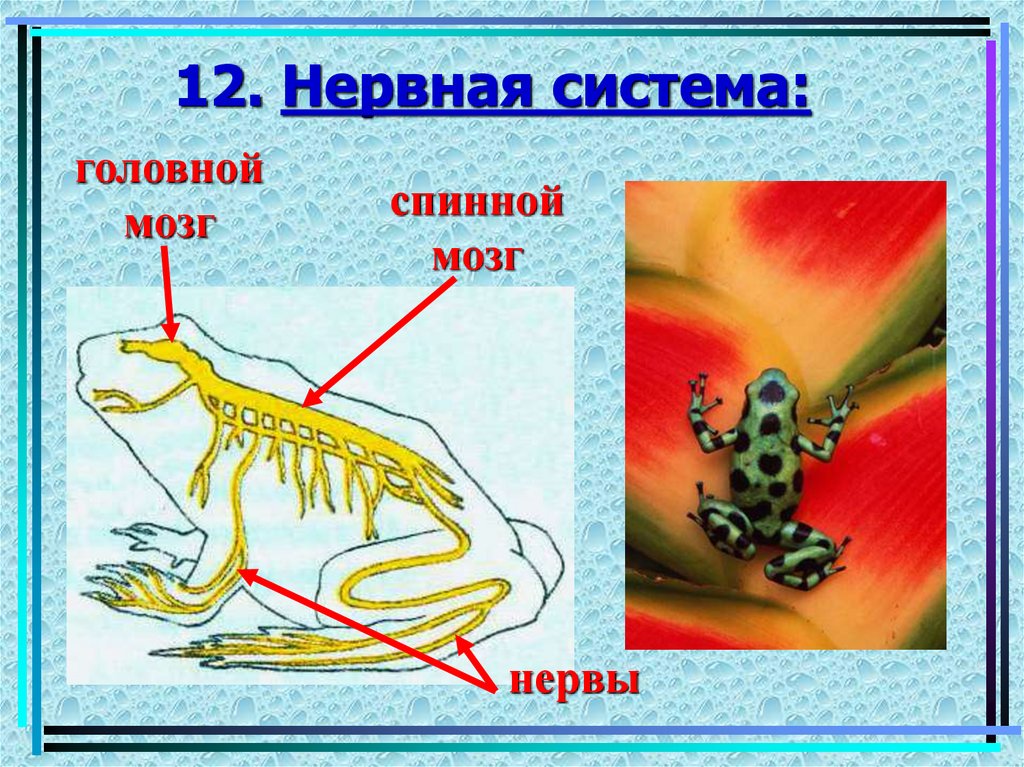 12. Нервная система:

головной мозг

спинной мозг

нервы